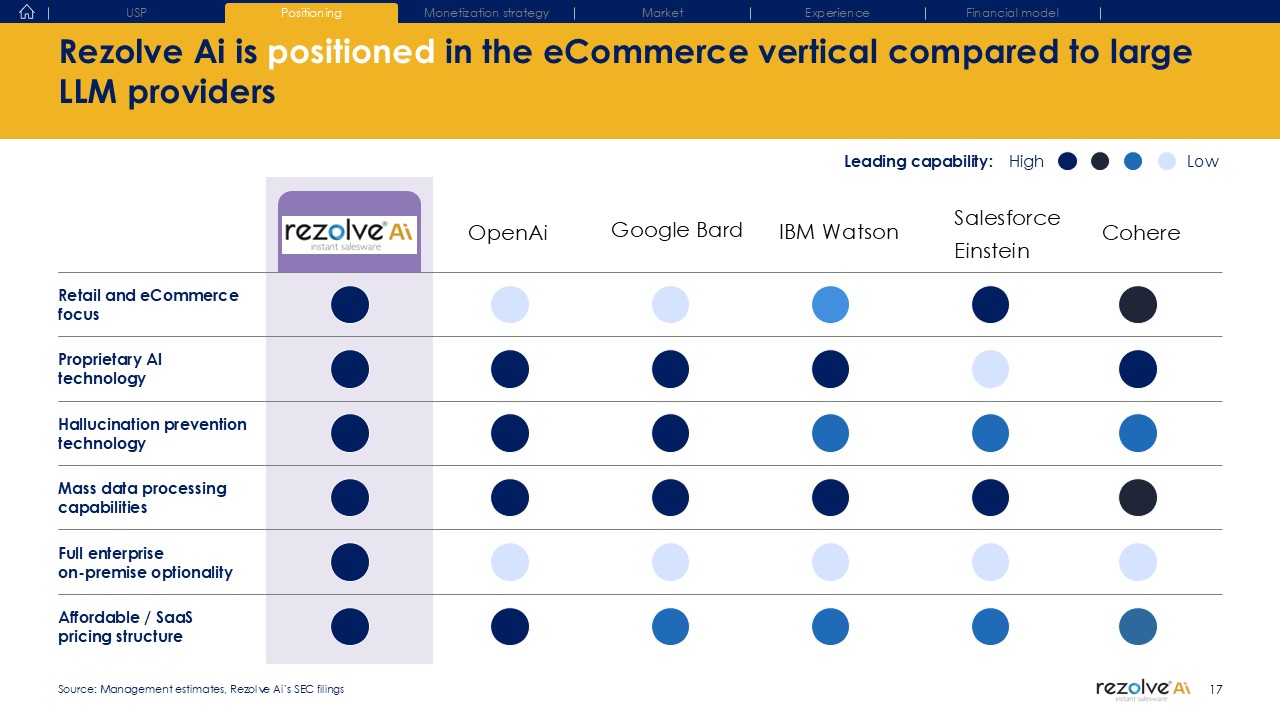 USP | Positioning | Monetization strategy | Market | Experience | Financial model |

Rezolve Ai is positioned in the eCommerce vertical compared to large LLM providers

Leading capability: High Low

| | rezolve Ai instant salesware | OpenAi | Google Bard | IBM Watson | Salesforce Einstein | Cohere |
|---|---|---|---|---|---|---|
| Retail and eCommerce focus | | | | | | |
| Proprietary AI technology | | | | | | |
| Hallucination prevention technology | | | | | | |
| Mass data processing capabilities | | | | | | |
| Full enterprise on-premise optionality | | | | | | |
| Affordable / SaaS pricing structure | | | | | | |

Source: Management estimates, Rezolve Ai's SEC filings

rezolve Ai instant salesware 17